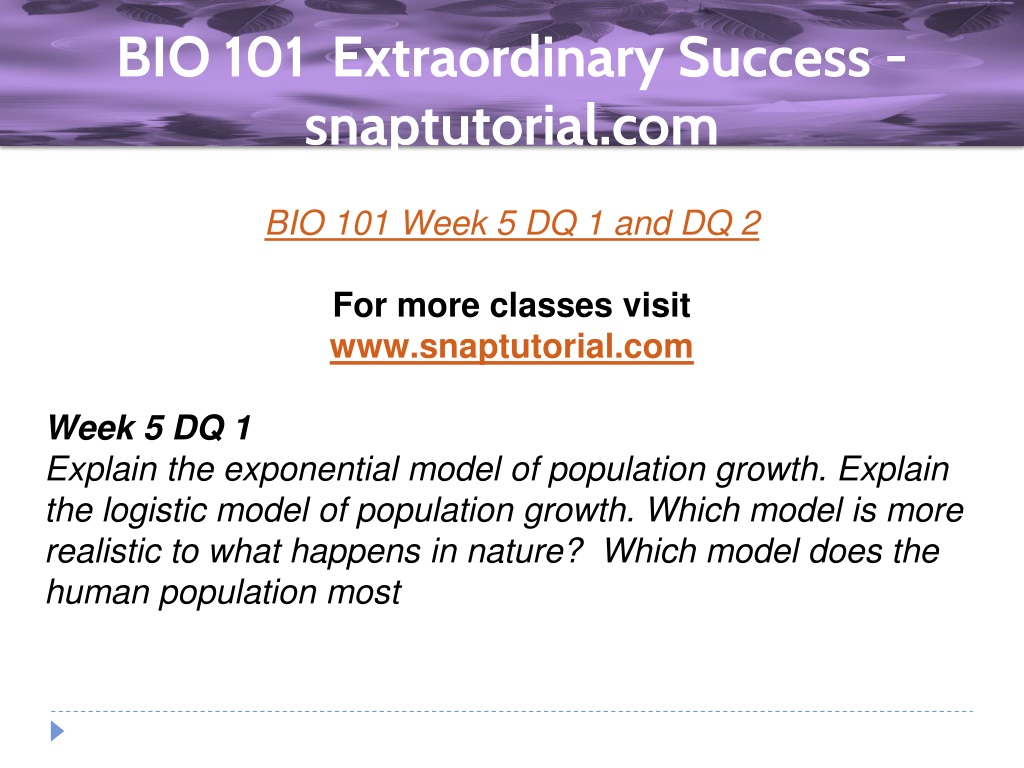 BIO 101 Extraordinary Success - snaptutorial.com

BIO 101 Week 5 DQ 1 and DQ 2

For more classes visit
www.snaptutorial.com

Week 5 DQ 1
Explain the exponential model of population growth. Explain the logistic model of population growth. Which model is more realistic to what happens in nature? Which model does the human population most